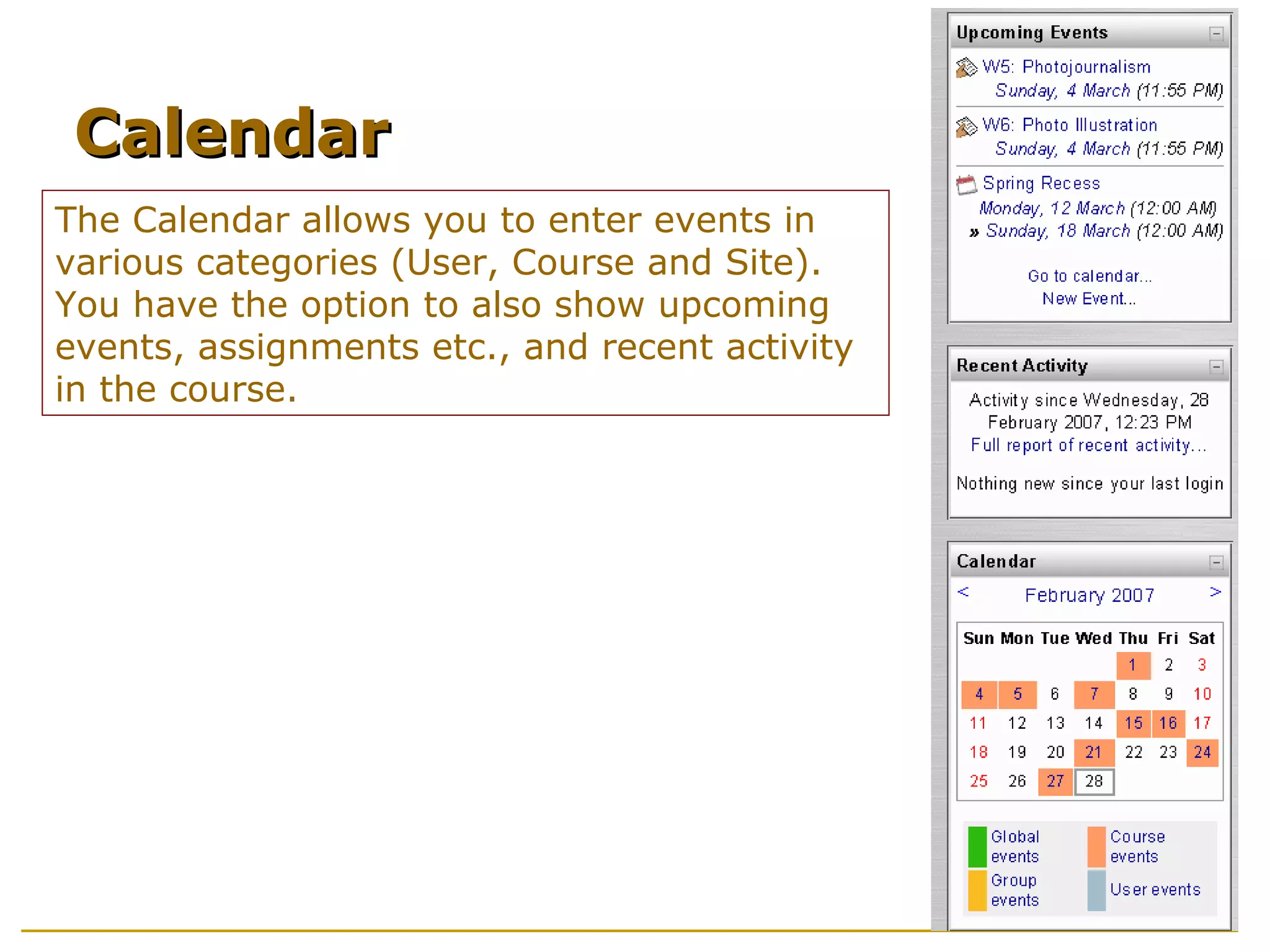 Calendar

The Calendar allows you to enter events in various categories (User, Course and Site). You have the option to also show upcoming events, assignments etc., and recent activity in the course.

Upcoming Events

W5: Photojournalism
Sunday, 4 March (11:55 PM)

W6: Photo Illustration
Sunday, 4 March (11:55 PM)

Spring Recess
Monday, 12 March (12:00 AM)
» Sunday, 18 March (12:00 AM)

Go to calendar...
New Event...

Recent Activity

Activity since Wednesday, 28 February 2007, 12:23 PM
Full report of recent activity...

Nothing new since your last login

Calendar

< February 2007 >

| Sun | Mon | Tue | Wed | Thu | Fri | Sat |
|---|---|---|---|---|---|---|
| | | | | 1 | 2 | 3 |
| 4 | 5 | 6 | 7 | 8 | 9 | 10 |
| 11 | 12 | 13 | 14 | 15 | 16 | 17 |
| 18 | 19 | 20 | 21 | 22 | 23 | 24 |
| 25 | 26 | 27 | 28 | | | |

Global events
Course events
Group events
User events